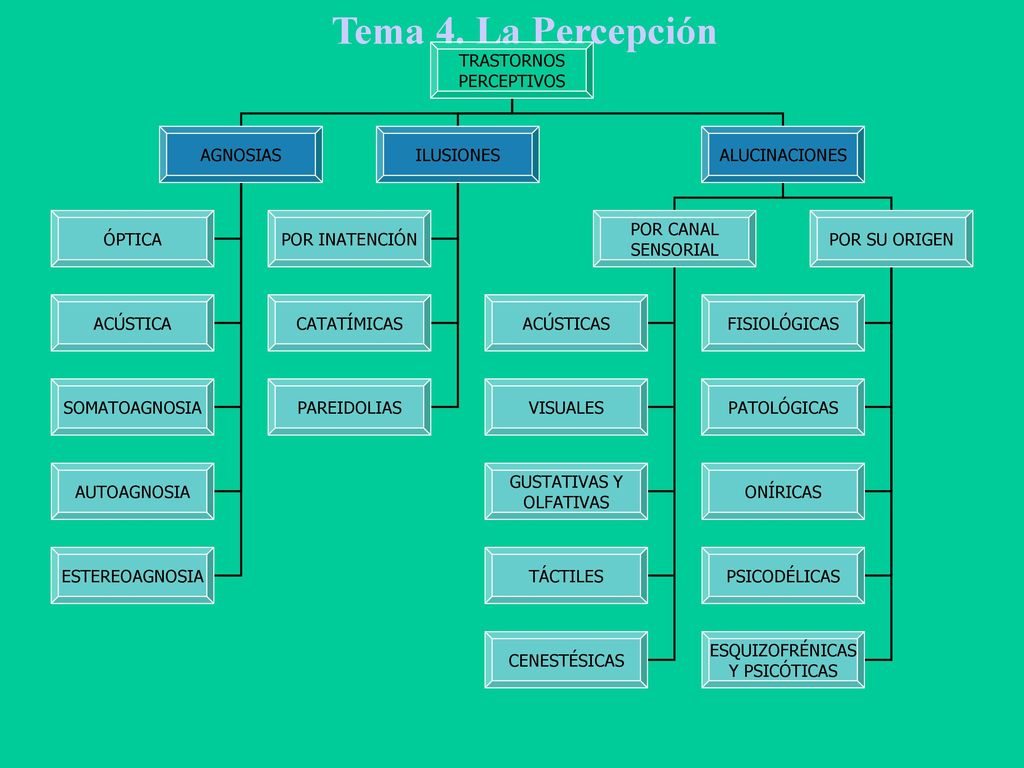 Tema 4. La Percepción

TRASTORNOS PERCEPTIVOS

AGNOSIAS

ÓPTICA

ACÚSTICA

SOMATOAGNOSIA

AUTOAGNOSIA

ESTEREOAGNOSIA

ILUSIONES

POR INATENCIÓN

CATATÍMICAS

PAREIDOLIAS

ALUCINACIONES

POR CANAL SENSORIAL

ACÚSTICAS

VISUALES

GUSTATIVAS Y OLFATIVAS

TÁCTILES

CENESTÉSICAS

POR SU ORIGEN

FISIOLÓGICAS

PATOLÓGICAS

ONÍRICAS

PSICODÉLICAS

ESQUIZOFRÉNICAS Y PSICÓTICAS